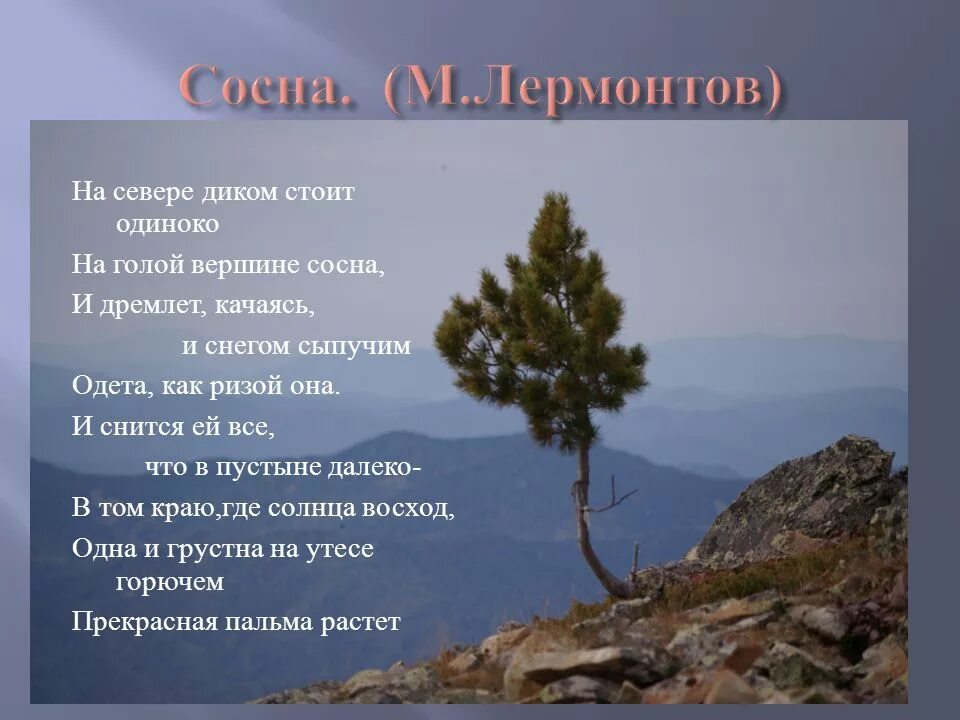 Сосна. (М.Лермонтов)

На севере диком стоит одиноко
На голой вершине сосна,
И дремлет, качаясь, и снегом сыпучим
Одета, как ризой она.
И снится ей все, что в пустыне далеко-
В том краю,где солнца восход,
Одна и грустна на утесе горючем
Прекрасная пальма растет